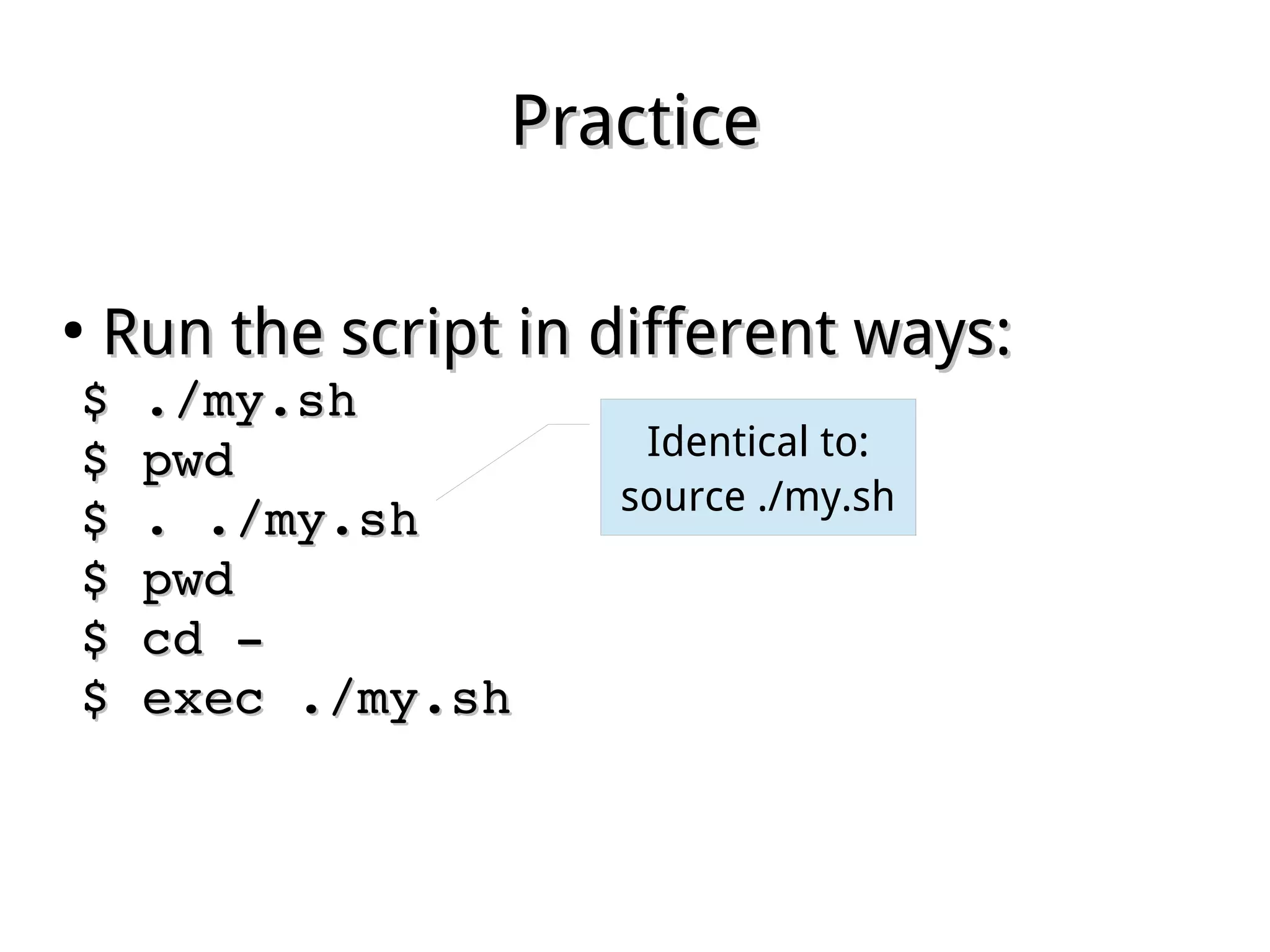 Practice

• Run the script in different ways:

$ ./my.sh
$ pwd
$ . ./my.sh
$ pwd
$ cd -
$ exec ./my.sh

Identical to:
source ./my.sh